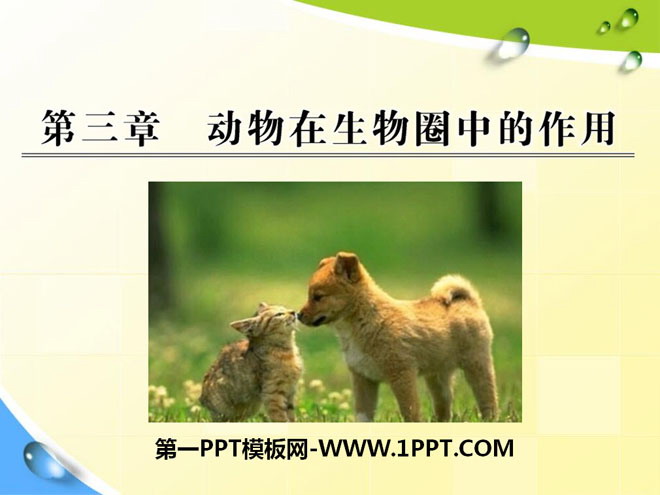 第三章　动物在生物圈中的作用

第一PPT模板网-WWW.1PPT.COM